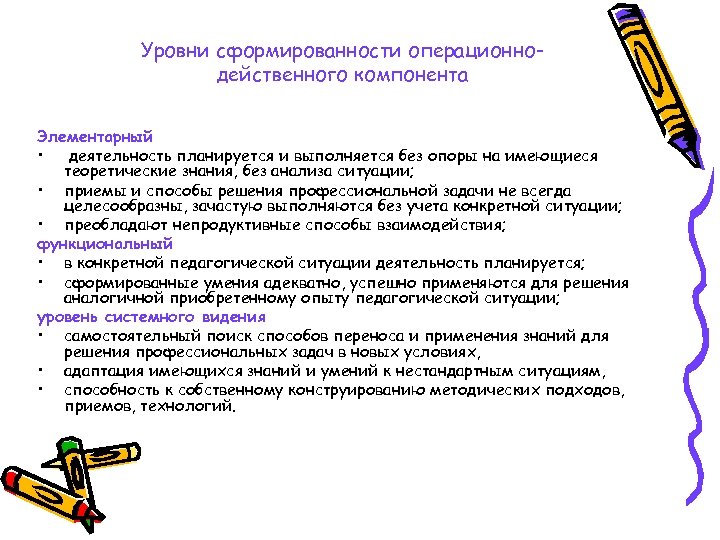 Уровни сформированности операционно-действенного компонента

Элементарный
• деятельность планируется и выполняется без опоры на имеющиеся теоретические знания, без анализа ситуации;
• приемы и способы решения профессиональной задачи не всегда целесообразны, зачастую выполняются без учета конкретной ситуации;
• преобладают непродуктивные способы взаимодействия;

функциональный
• в конкретной педагогической ситуации деятельность планируется;
• сформированные умения адекватно, успешно применяются для решения аналогичной приобретенному опыту педагогической ситуации;

уровень системного видения
• самостоятельный поиск способов переноса и применения знаний для решения профессиональных задач в новых условиях,
• адаптация имеющихся знаний и умений к нестандартным ситуациям,
• способность к собственному конструированию методических подходов, приемов, технологий.